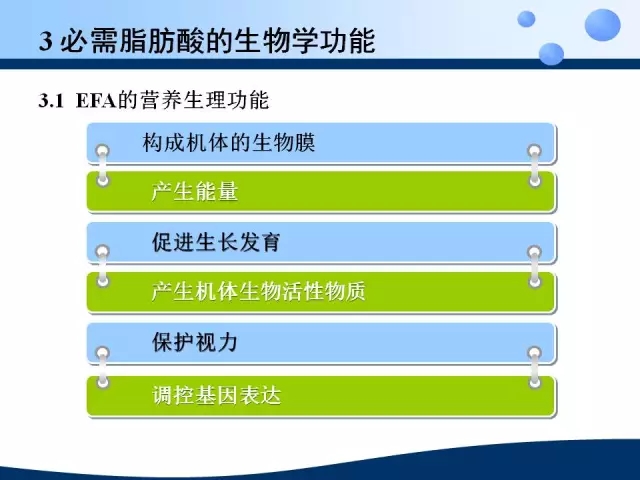 3 必需脂肪酸的生物学功能

3.1 EFA的营养生理功能

构成机体的生物膜

产生能量

促进生长发育

产生机体生物活性物质

保护视力

调控基因表达